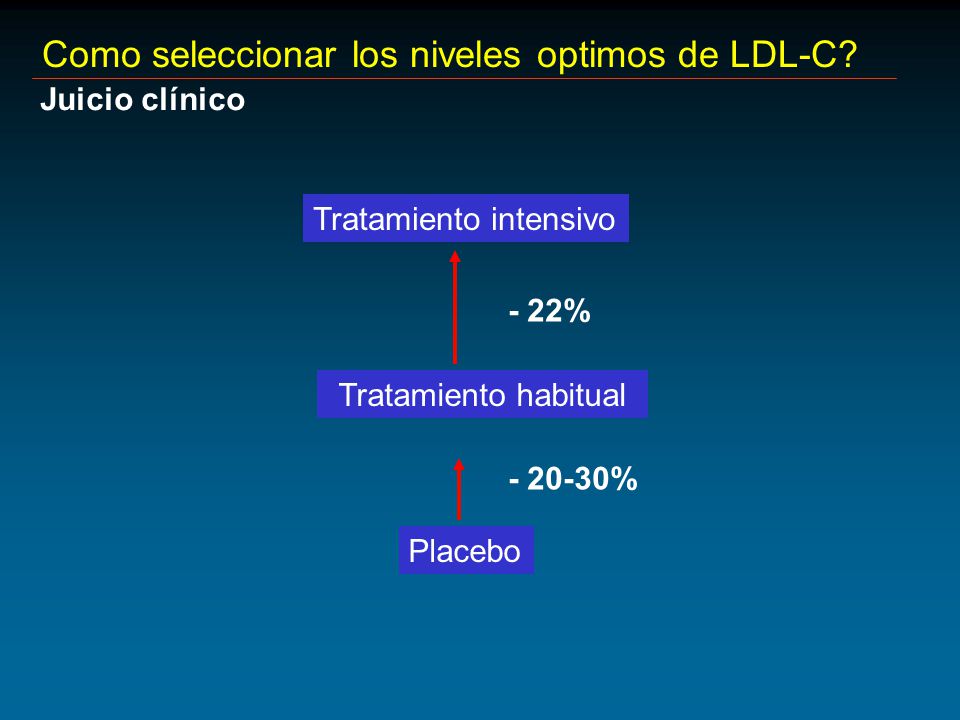 Como seleccionar los niveles optimos de LDL-C?
Juicio clínico

Tratamiento intensivo

- 22%

Tratamiento habitual

- 20-30%

Placebo